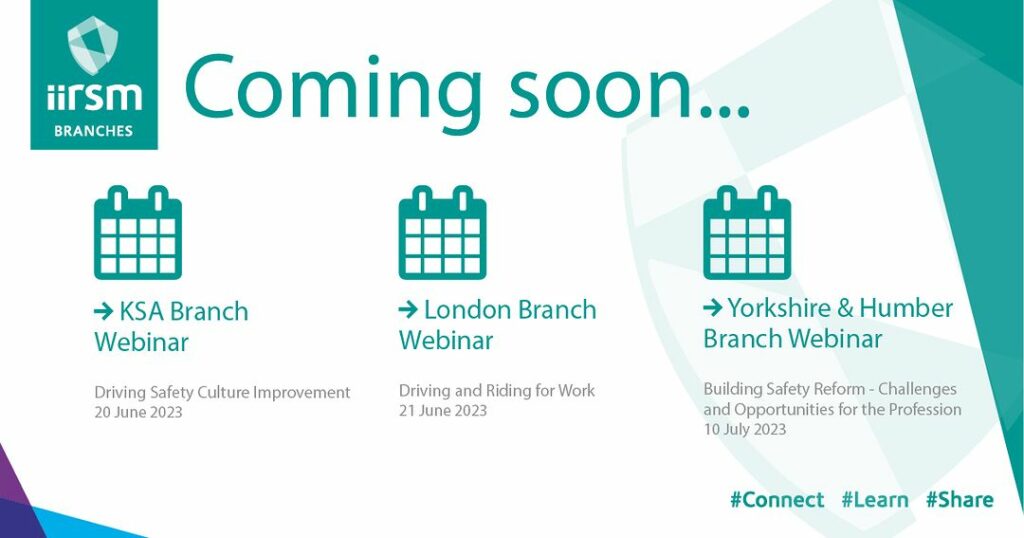 iirsm
BRANCHES

Coming soon...

→ KSA Branch Webinar

Driving Safety Culture Improvement
20 June 2023

→ London Branch Webinar

Driving and Riding for Work
21 June 2023

→ Yorkshire & Humber Branch Webinar

Building Safety Reform - Challenges and Opportunities for the Profession
10 July 2023

#Connect #Learn #Share